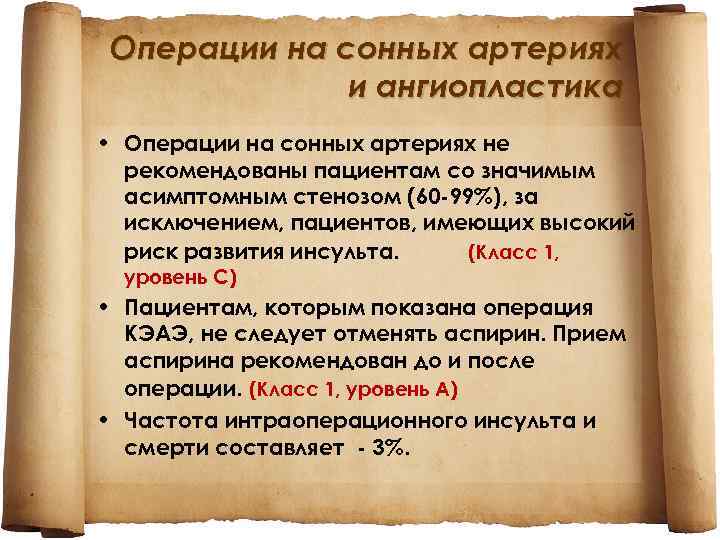 Операции на сонных артериях и ангиопластика

• Операции на сонных артериях не рекомендованы пациентам со значимым асимптомным стенозом (60-99%), за исключением, пациентов, имеющих высокий риск развития инсульта. (Класс 1, уровень С)

• Пациентам, которым показана операция КЭАЭ, не следует отменять аспирин. Прием аспирина рекомендован до и после операции. (Класс 1, уровень А)

• Частота интраоперационного инсульта и смерти составляет - 3%.